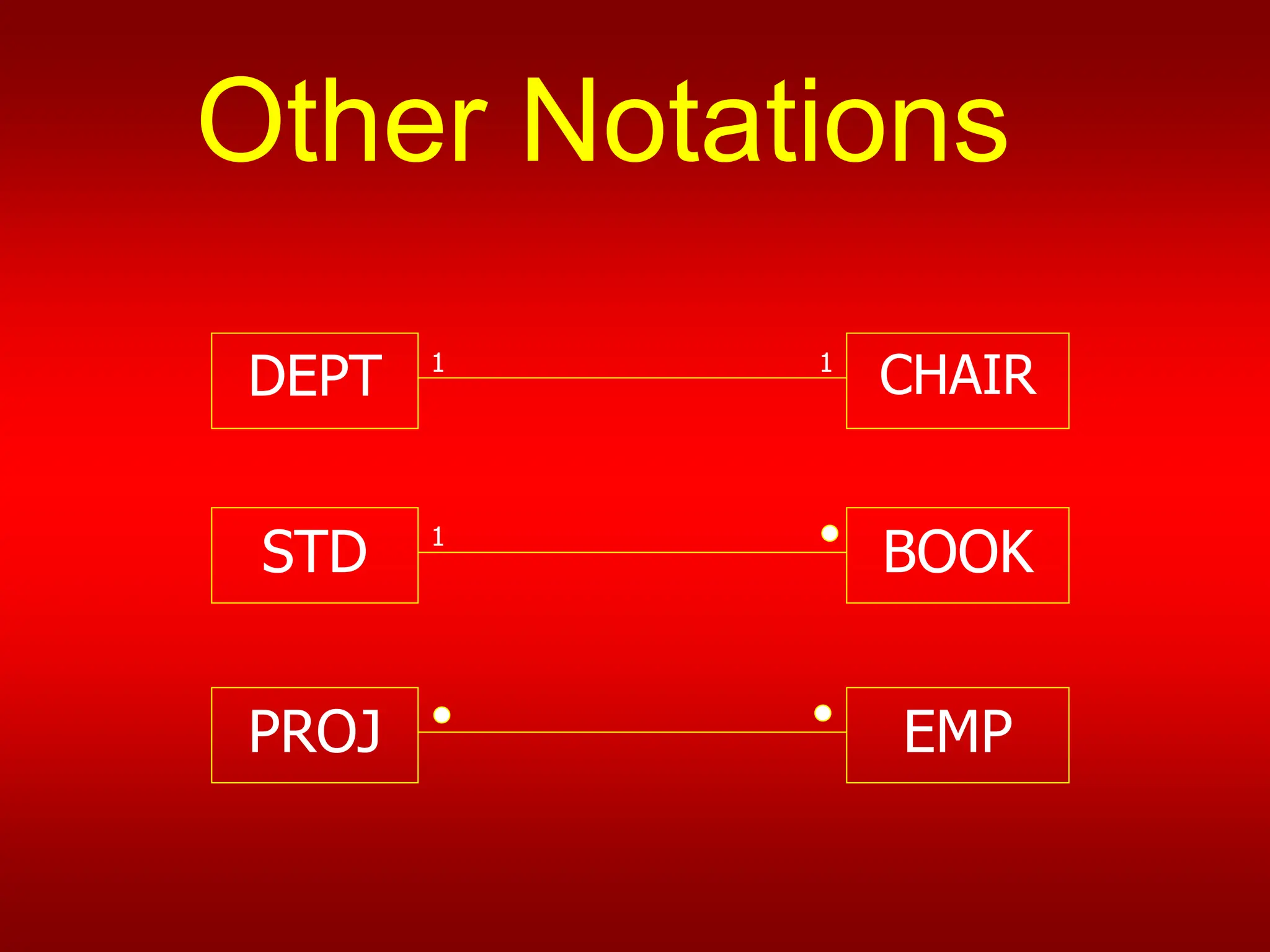 Other Notations

DEPT 1 1 CHAIR

STD 1 BOOK

PROJ EMP